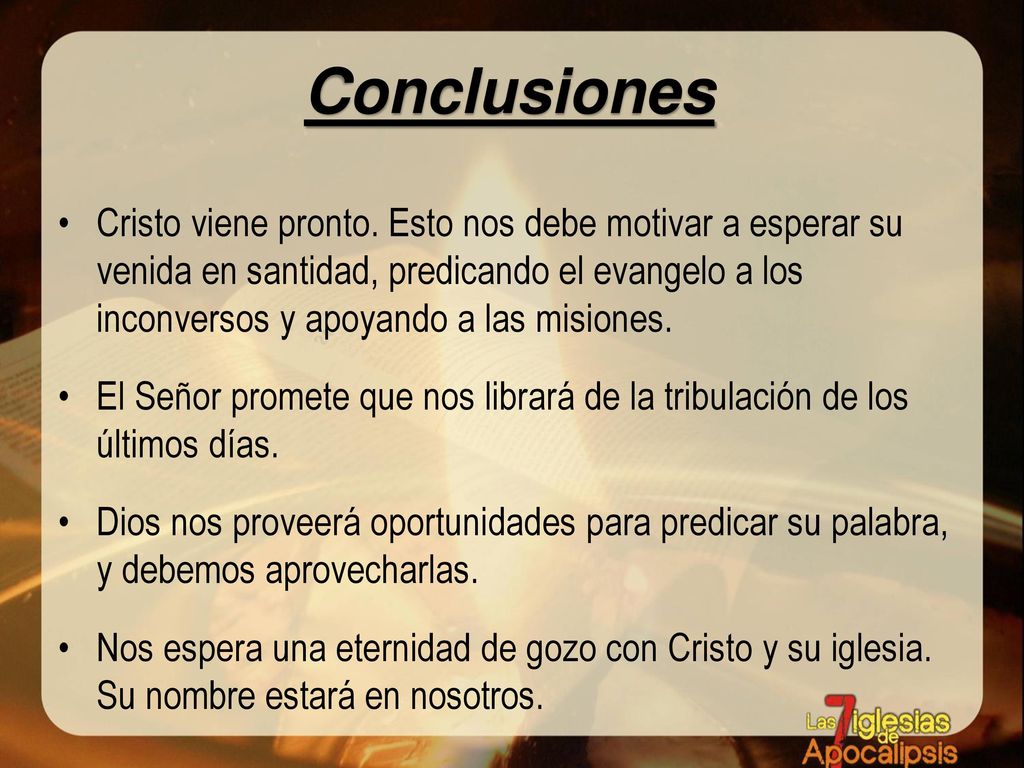 Conclusiones

• Cristo viene pronto. Esto nos debe motivar a esperar su venida en santidad, predicando el evangelo a los inconversos y apoyando a las misiones.

• El Señor promete que nos librará de la tribulación de los últimos días.

• Dios nos proveerá oportunidades para predicar su palabra, y debemos aprovecharlas.

• Nos espera una eternidad de gozo con Cristo y su iglesia. Su nombre estará en nosotros.

Las 7 iglesias de Apocalipsis